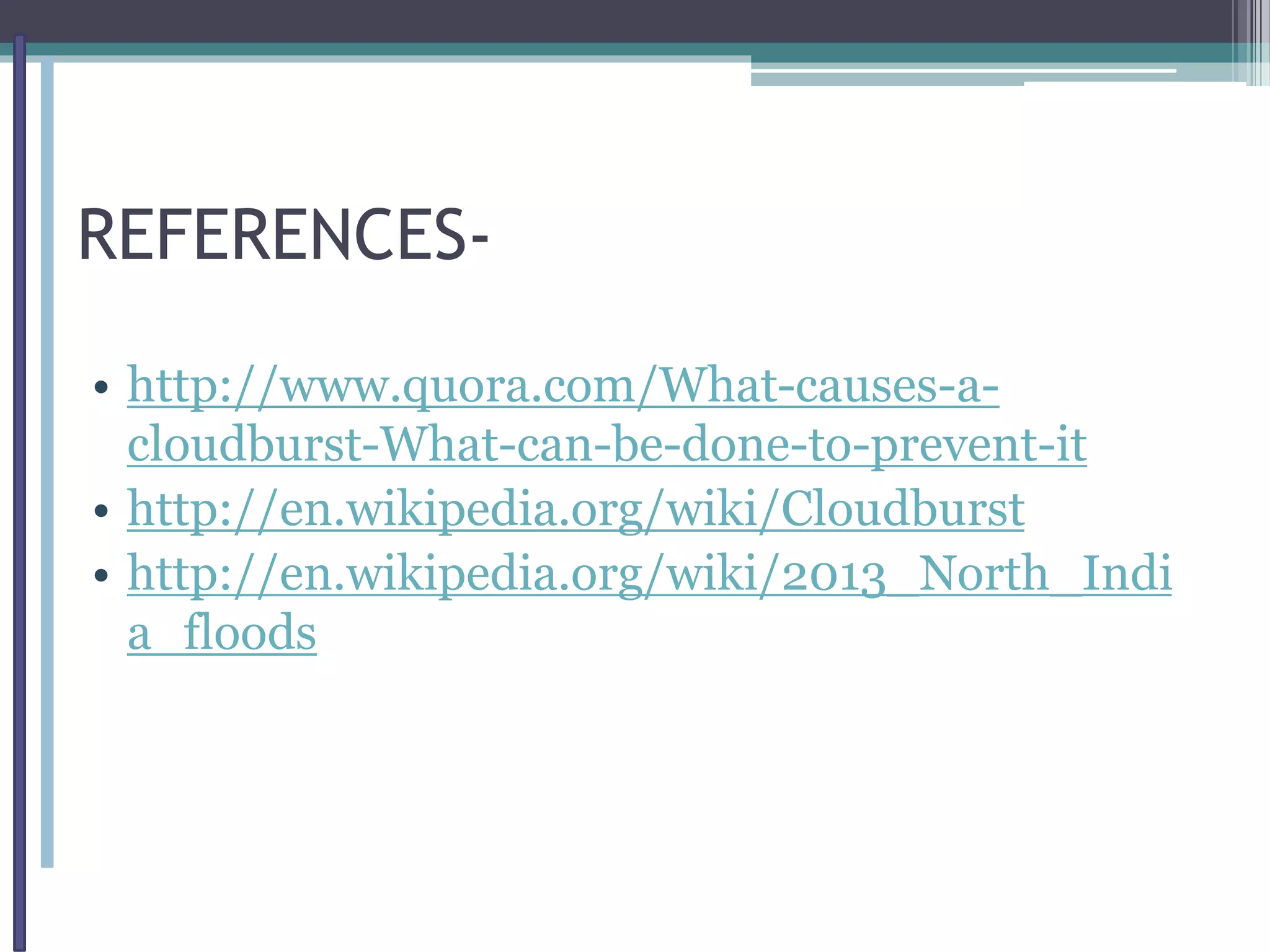 REFERENCES-

• http://www.quora.com/What-causes-a-cloudburst-What-can-be-done-to-prevent-it
• http://en.wikipedia.org/wiki/Cloudburst
• http://en.wikipedia.org/wiki/2013_North_India_floods